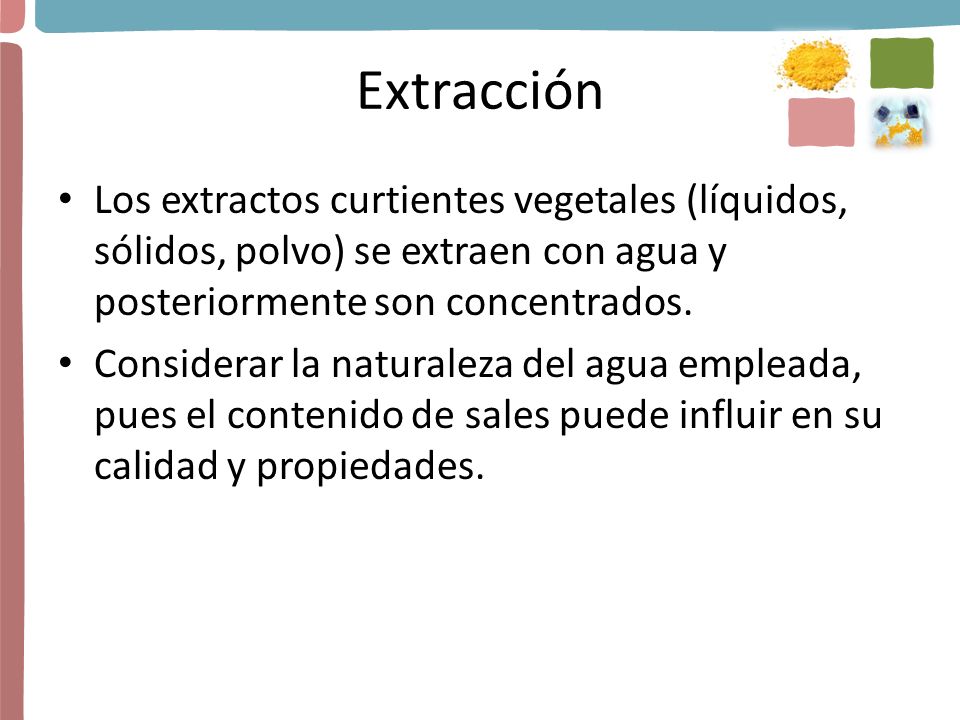 Extracción

• Los extractos curtientes vegetales (líquidos, sólidos, polvo) se extraen con agua y posteriormente son concentrados.

• Considerar la naturaleza del agua empleada, pues el contenido de sales puede influir en su calidad y propiedades.